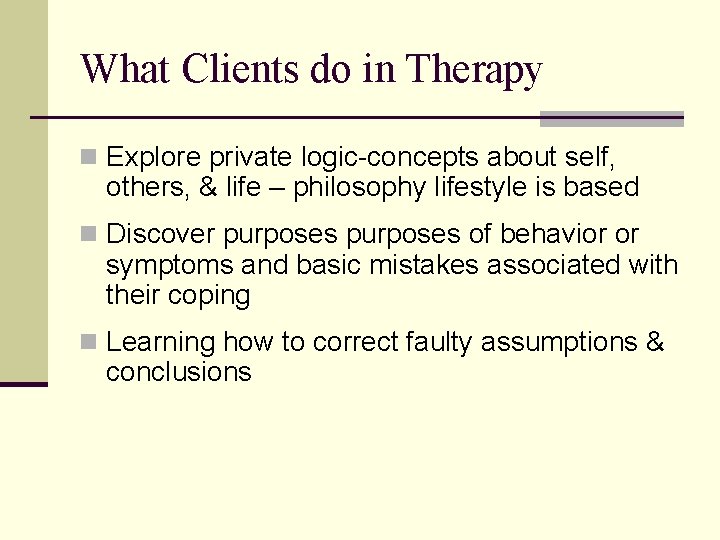 What Clients do in Therapy

Explore private logic-concepts about self, others, & life – philosophy lifestyle is based

Discover purposes purposes of behavior or symptoms and basic mistakes associated with their coping

Learning how to correct faulty assumptions & conclusions